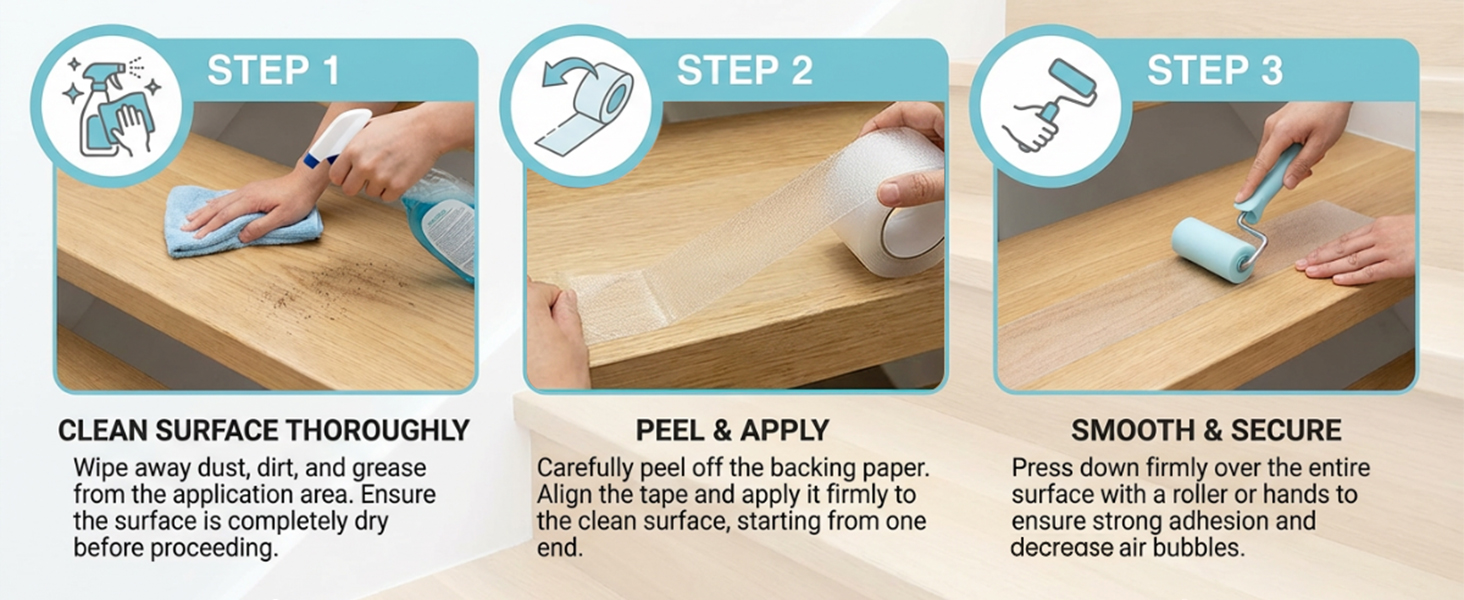 STEP 1

CLEAN SURFACE THOROUGHLY

Wipe away dust, dirt, and grease from the application area. Ensure the surface is completely dry before proceeding.

STEP 2

PEEL & APPLY

Carefully peel off the backing paper. Align the tape and apply it firmly to the clean surface, starting from one end.

STEP 3

SMOOTH & SECURE

Press down firmly over the entire surface with a roller or hands to ensure strong adhesion and decrease air bubbles.